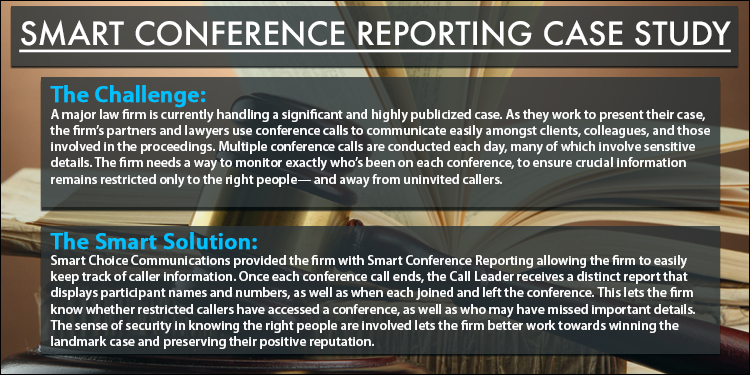 SMART CONFERENCE REPORTING CASE STUDY

The Challenge:
A major law firm is currently handling a significant and highly publicized case. As they work to present their case, the firm's partners and lawyers use conference calls to communicate easily amongst clients, colleagues, and those involved in the proceedings. Multiple conference calls are conducted each day, many of which involve sensitive details. The firm needs a way to monitor exactly who's been on each conference, to ensure crucial information remains restricted only to the right people— and away from uninvited callers.

The Smart Solution:
Smart Choice Communications provided the firm with Smart Conference Reporting allowing the firm to easily keep track of caller information. Once each conference call ends, the Call Leader receives a distinct report that displays participant names and numbers, as well as when each joined and left the conference. This lets the firm know whether restricted callers have accessed a conference, as well as who may have missed important details. The sense of security in knowing the right people are involved lets the firm better work towards winning the landmark case and preserving their positive reputation.